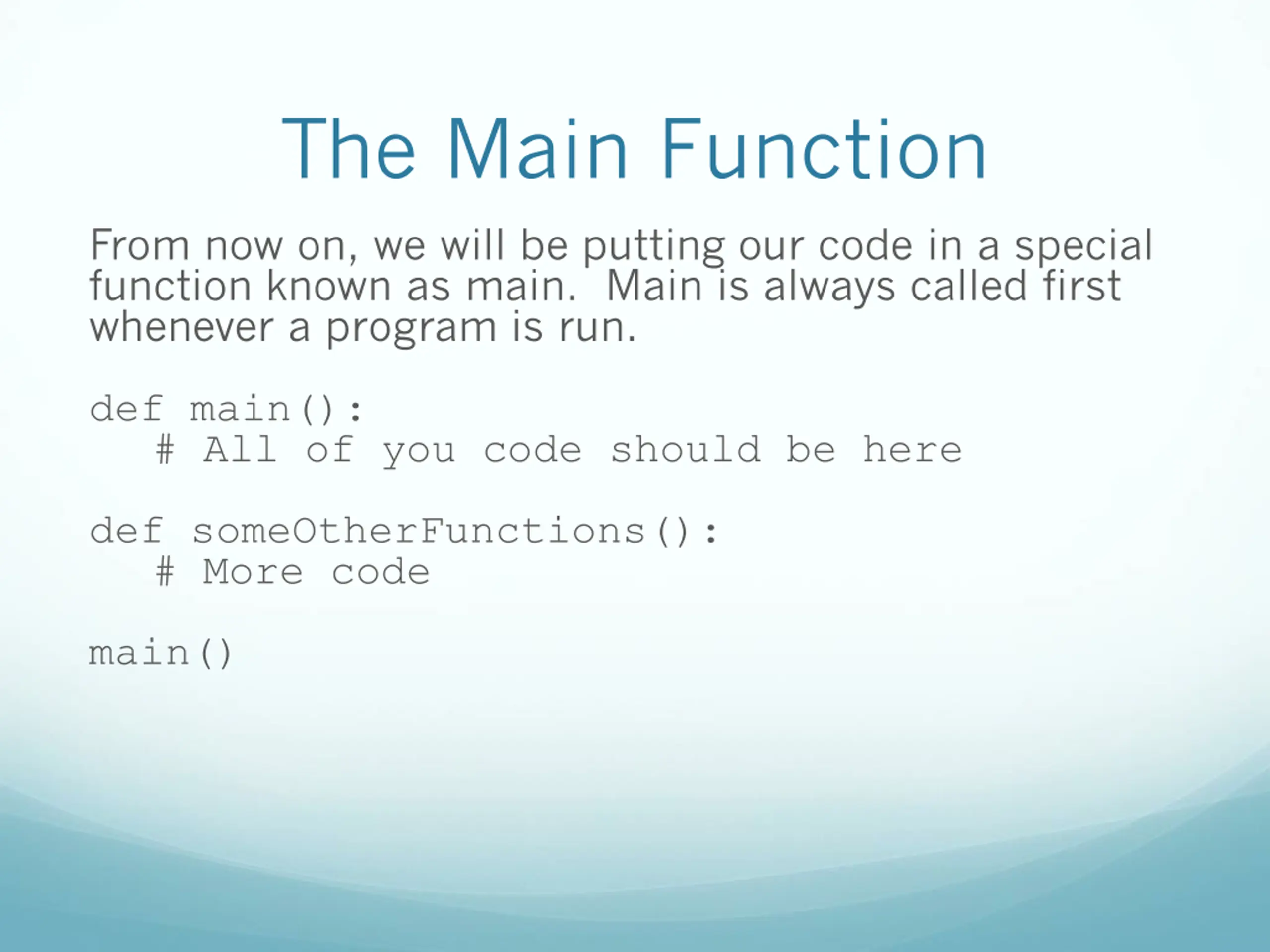 The Main Function

From now on, we will be putting our code in a special function known as main. Main is always called first whenever a program is run.

def main():
   # All of you code should be here

def someOtherFunctions():
   # More code

main()